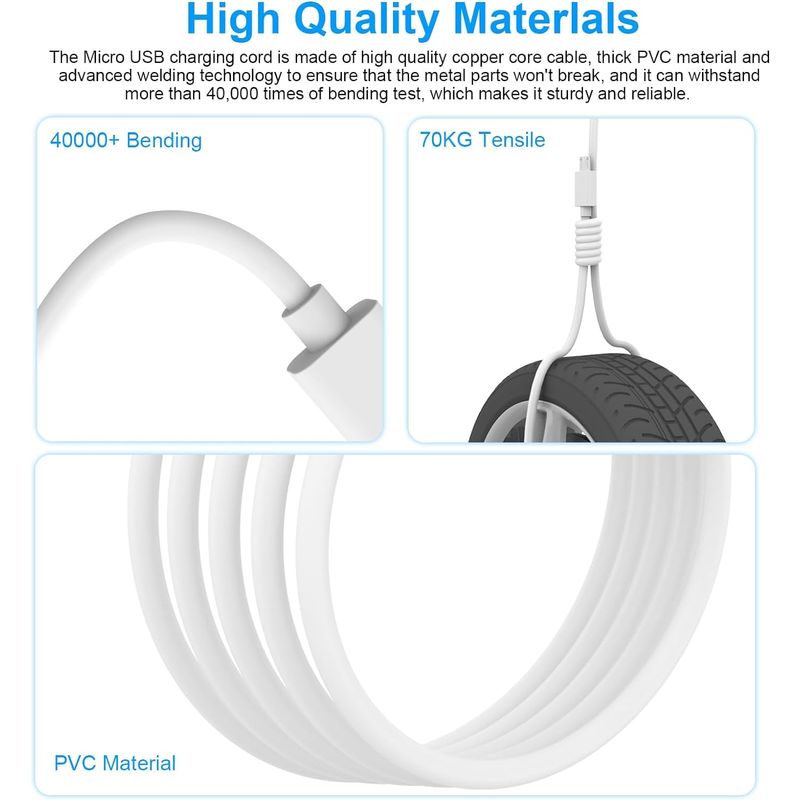 High Quality Materlals

The Micro USB charging cord is made of high quality copper core cable, thick PVC material and advanced welding technology to ensure that the metal parts won't break, and it can withstand more than 40,000 times of bending test, which makes it sturdy and reliable.

40000+ Bending

70KG Tensile

PVC Material